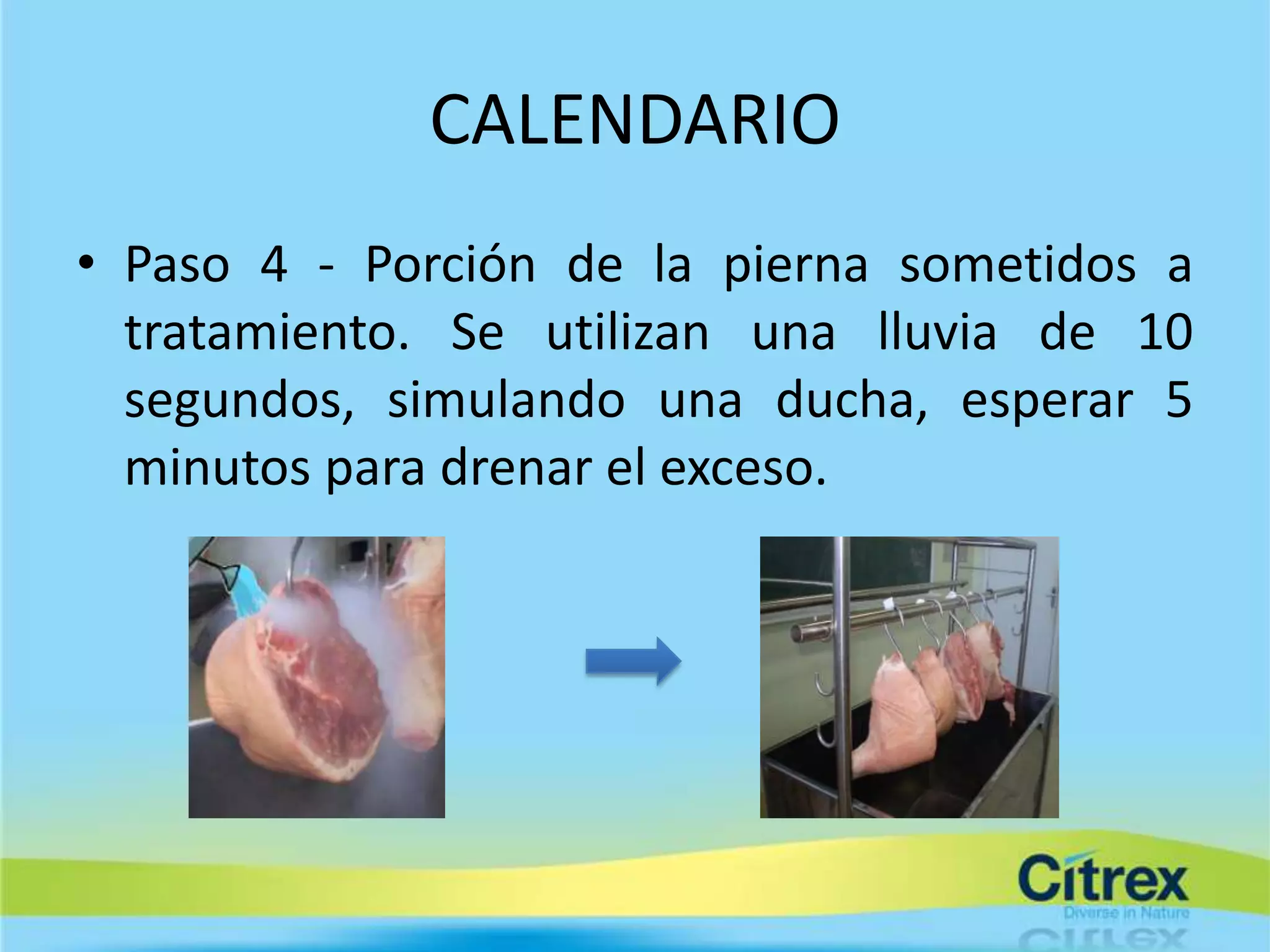 CALENDARIO

• Paso 4 - Porción de la pierna sometidos a tratamiento. Se utilizan una lluvia de 10 segundos, simulando una ducha, esperar 5 minutos para drenar el exceso.

Citrex
Diverse in Nature